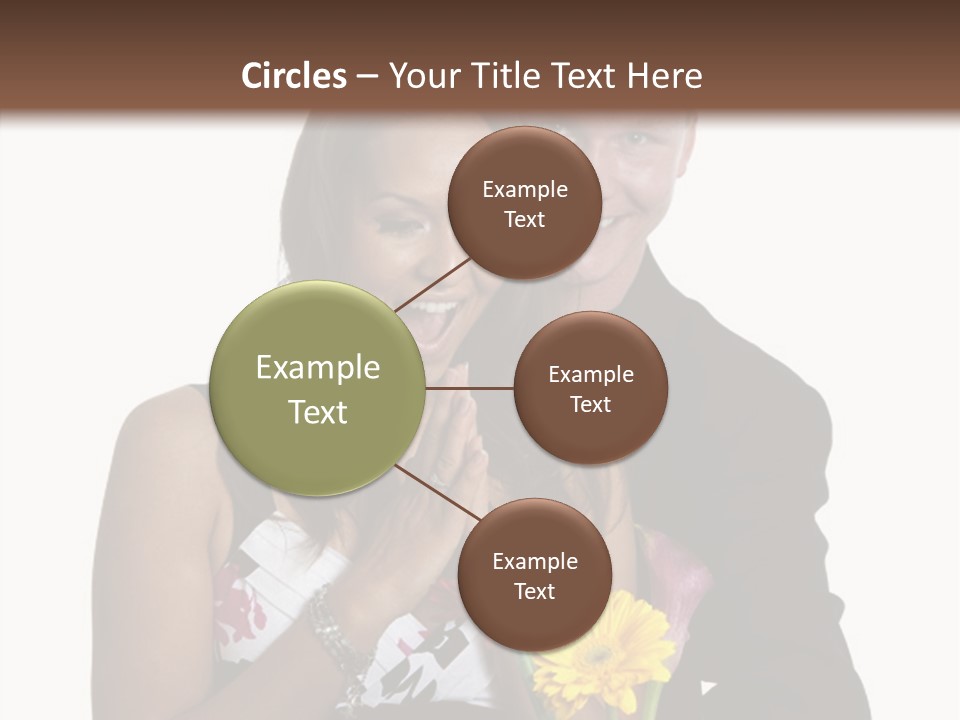 Circles – Your Title Text Here

Example Text

Example Text

Example Text

Example Text